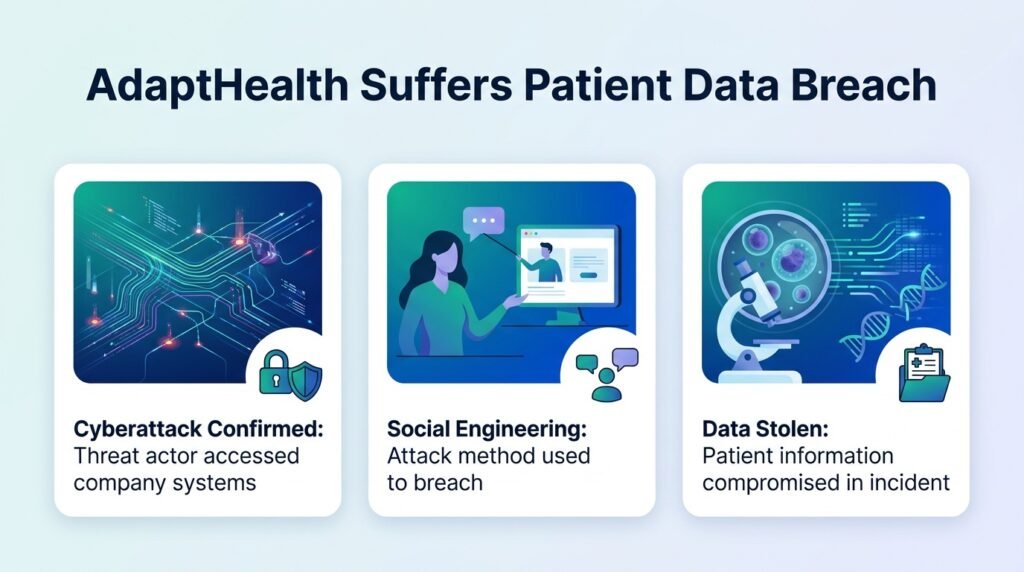 AdaptHealth Suffers Patient Data Breach

Cyberattack Confirmed: Threat actor accessed company systems

Social Engineering: Attack method used to breach

Data Stolen: Patient information compromised in incident